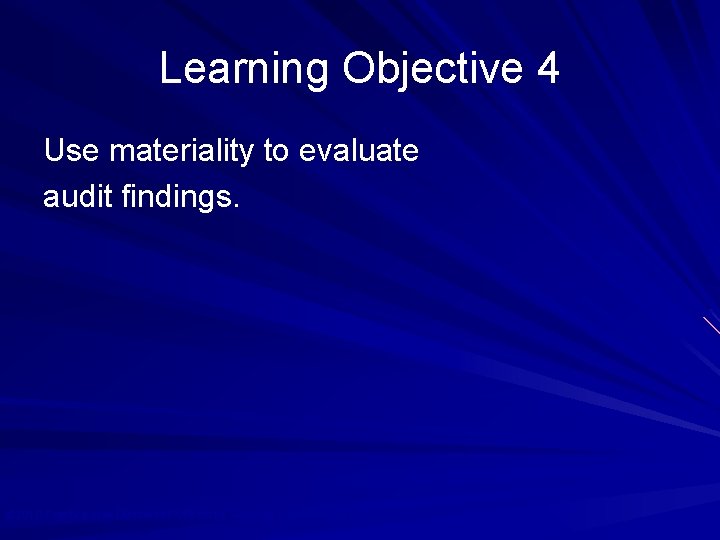 Learning Objective 4

Use materiality to evaluate audit findings.